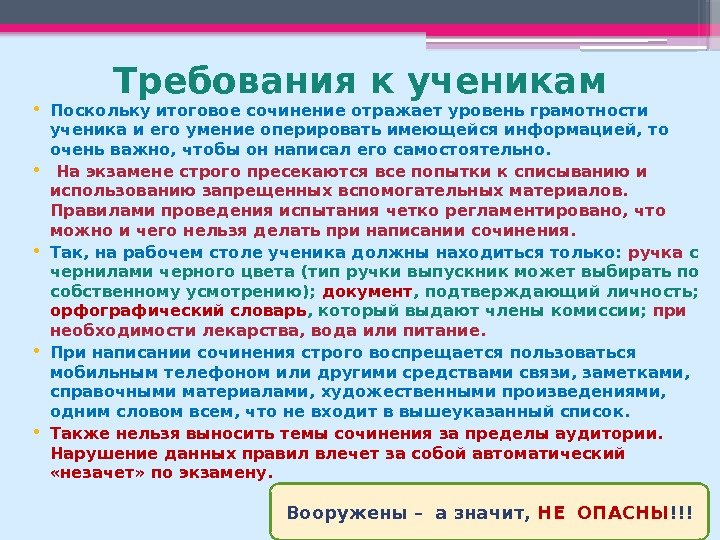 Требования к ученикам

• Поскольку итоговое сочинение отражает уровень грамотности ученика и его умение оперировать имеющейся информацией, то очень важно, чтобы он написал его самостоятельно.

• На экзамене строго пресекаются все попытки к списыванию и использованию запрещенных вспомогательных материалов. Правилами проведения испытания четко регламентировано, что можно и чего нельзя делать при написании сочинения.

• Так, на рабочем столе ученика должны находиться только: ручка с чернилами черного цвета (тип ручки выпускник может выбирать по собственному усмотрению); документ, подтверждающий личность; орфографический словарь, который выдают члены комиссии; при необходимости лекарства, вода или питание.

• При написании сочинения строго воспрещается пользоваться мобильным телефоном или другими средствами связи, заметками, справочными материалами, художественными произведениями, одним словом всем, что не входит в вышеуказанный список.

• Также нельзя выносить темы сочинения за пределы аудитории. Нарушение данных правил влечет за собой автоматический «незачет» по экзамену.

Вооружены – а значит, НЕ ОПАСНЫ!!!